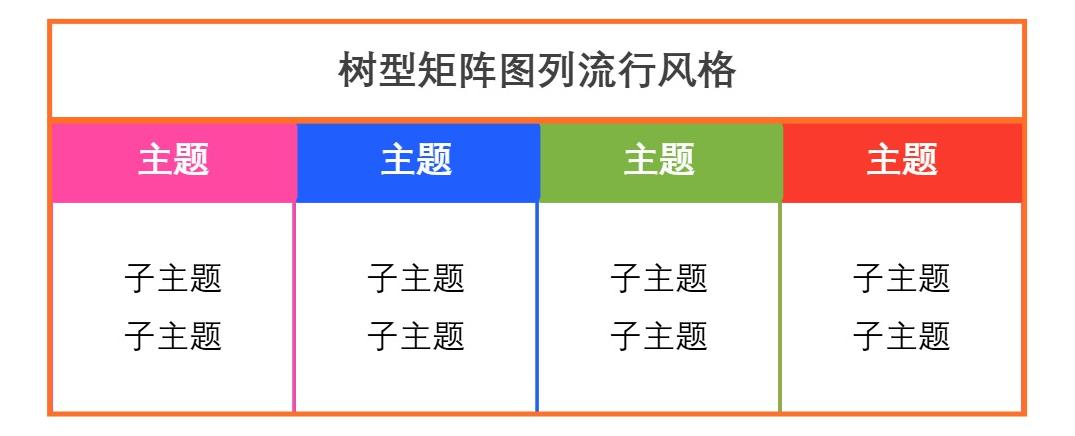 树型矩阵图列流行风格

| 主题 | 主题 | 主题 | 主题 |
|---|---|---|---|
| 子主题<br>子主题 | 子主题<br>子主题 | 子主题<br>子主题 | 子主题<br>子主题 |